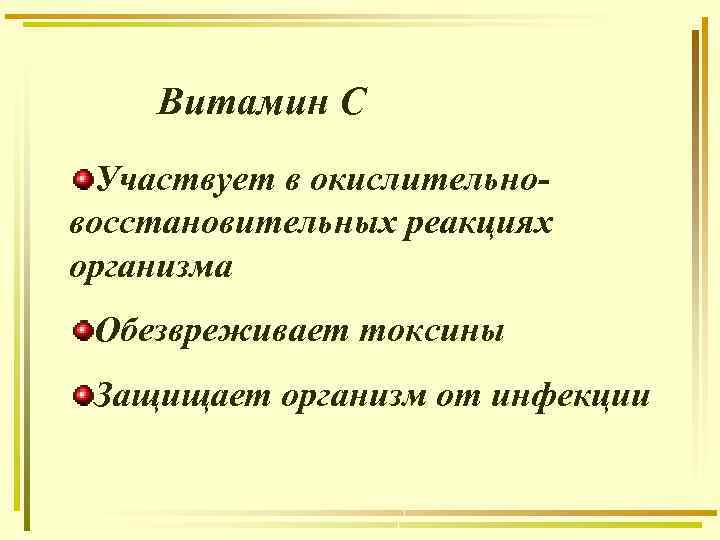 Витамин С

Участвует в окислительно-восстановительных реакциях организма

Обезвреживает токсины

Защищает организм от инфекции